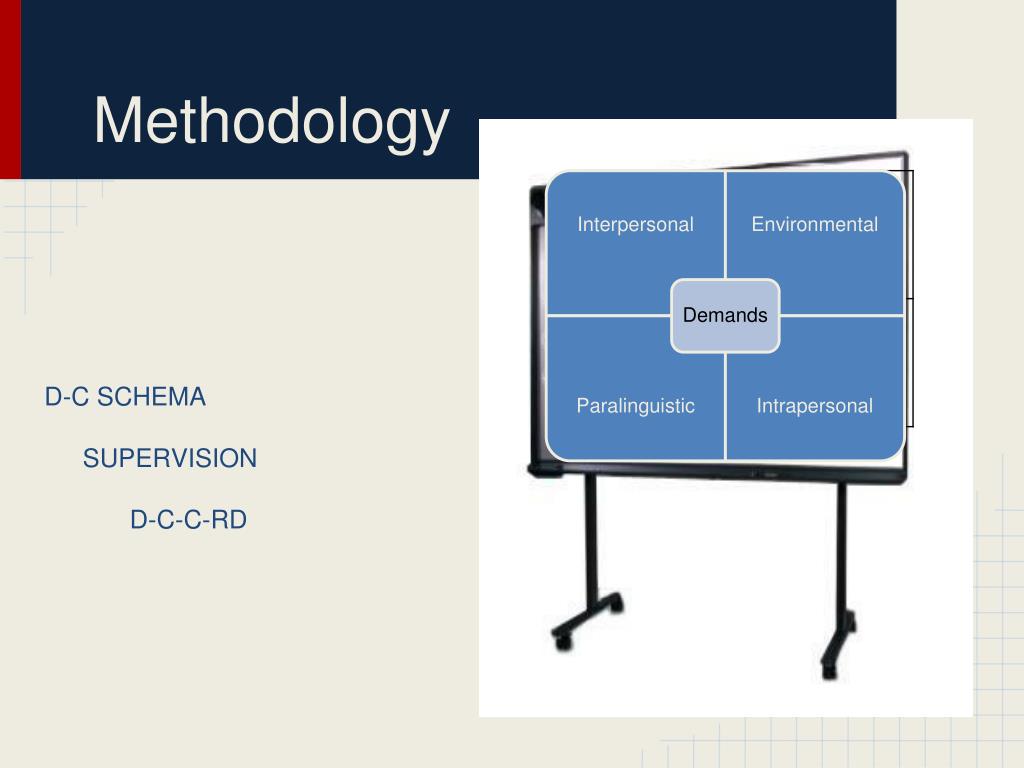 Methodology

D-C SCHEMA

SUPERVISION

D-C-C-RD

Interpersonal

Environmental

Demands

Paralinguistic

Intrapersonal